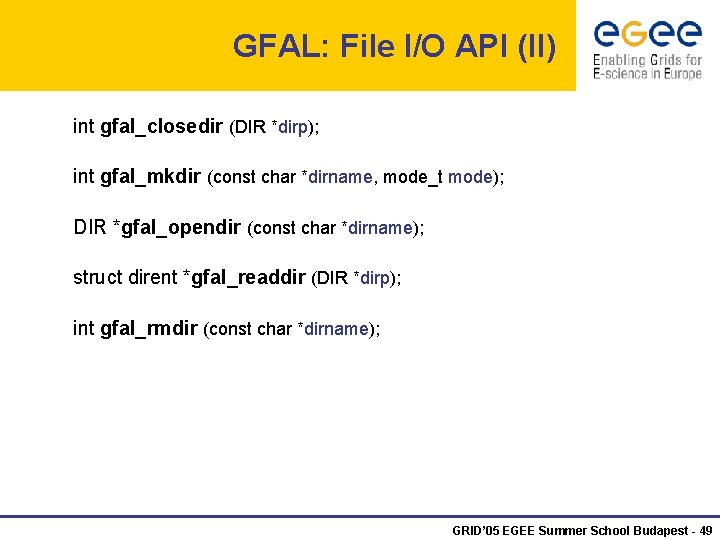 GFAL: File I/O API (II)

eGee
Enabling Grids for E-science in Europe

int gfal_closedir (DIR *dirp);

int gfal_mkdir (const char *dirname, mode_t mode);

DIR *gfal_opendir (const char *dirname);

struct dirent *gfal_readdir (DIR *dirp);

int gfal_rmdir (const char *dirname);

GRID'05 EGEE Summer School Budapest - 49